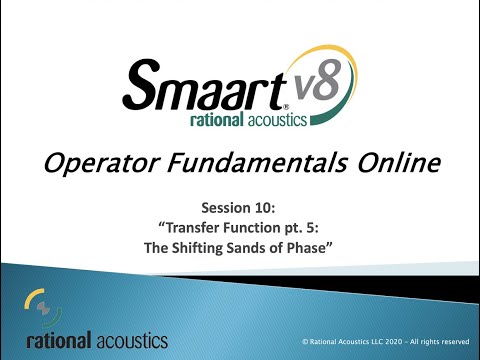 Smaart® v8
rational acoustics

Operator Fundamentals Online

Session 10:
"Transfer Function pt. 5:
The Shifting Sands of Phase"

rational acoustics

© Rational Acoustics LLC 2020 – All rights reserved